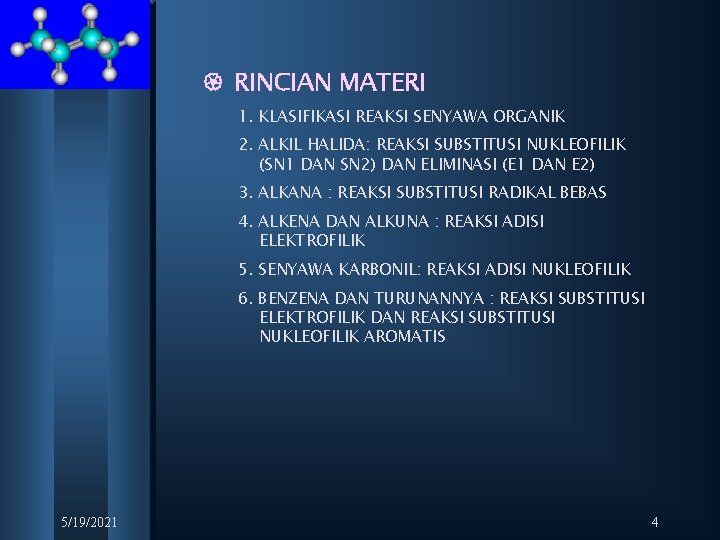 RINCIAN MATERI

1. KLASIFIKASI REAKSI SENYAWA ORGANIK

2. ALKIL HALIDA: REAKSI SUBSTITUSI NUKLEOFILIK (SN1 DAN SN2) DAN ELIMINASI (E1 DAN E2)

3. ALKANA : REAKSI SUBSTITUSI RADIKAL BEBAS

4. ALKENA DAN ALKUNA : REAKSI ADISI ELEKTROFILIK

5. SENYAWA KARBONIL: REAKSI ADISI NUKLEOFILIK

6. BENZENA DAN TURUNANNYA : REAKSI SUBSTITUSI ELEKTROFILIK DAN REAKSI SUBSTITUSI NUKLEOFILIK AROMATIS

5/19/2021

4